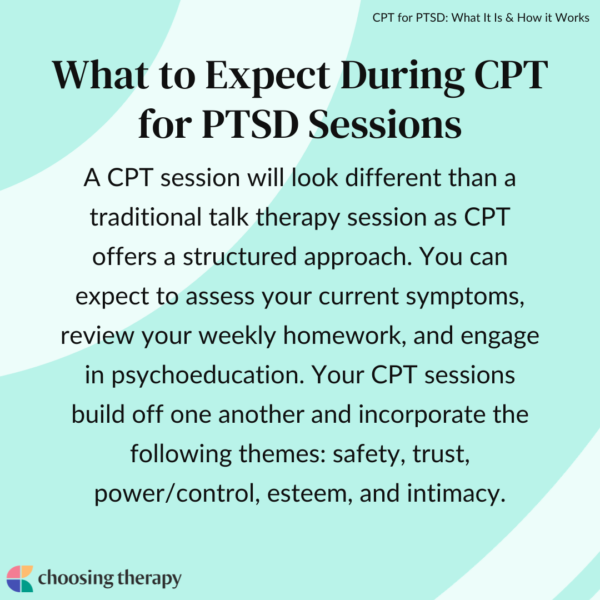 CPT for PTSD: What It Is & How it Works

What to Expect During CPT for PTSD Sessions

A CPT session will look different than a traditional talk therapy session as CPT offers a structured approach. You can expect to assess your current symptoms, review your weekly homework, and engage in psychoeducation. Your CPT sessions build off one another and incorporate the following themes: safety, trust, power/control, esteem, and intimacy.

choosing therapy